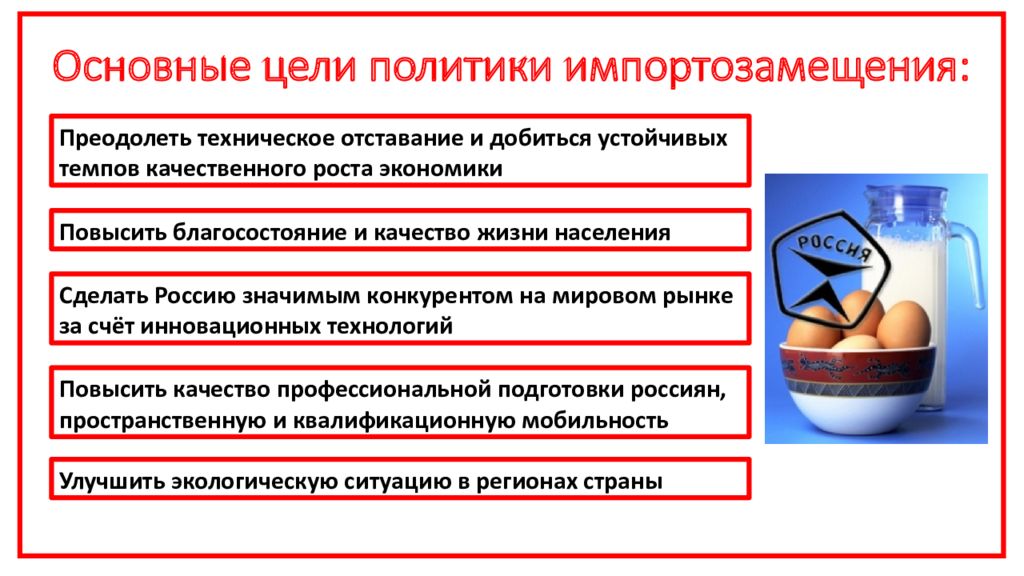 Основные цели политики импортозамещения:

Преодолеть техническое отставание и добиться устойчивых темпов качественного роста экономики

Повысить благосостояние и качество жизни населения

Сделать Россию значимым конкурентом на мировом рынке за счёт инновационных технологий

Повысить качество профессиональной подготовки россиян, пространственную и квалификационную мобильность

Улучшить экологическую ситуацию в регионах страны

РОССИЯ